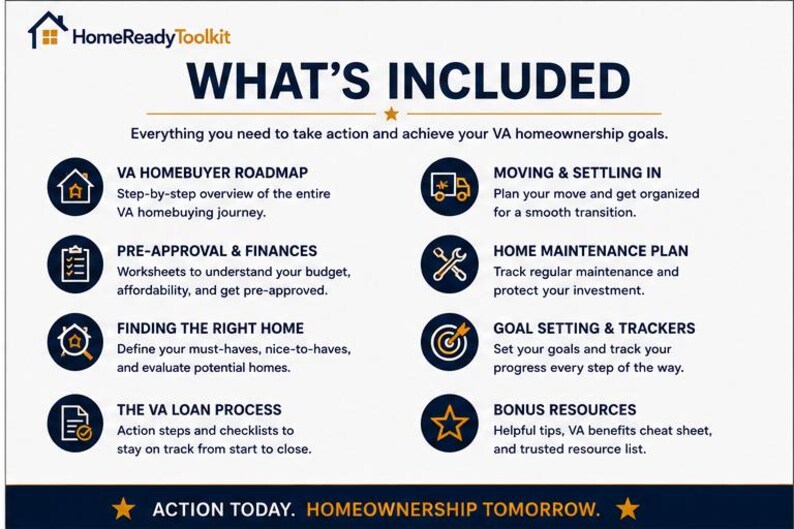 HomeReadyToolkit

WHAT'S INCLUDED

Everything you need to take action and achieve your VA homeownership goals.

VA HOMEBUYER ROADMAP
Step-by-step overview of the entire VA homebuying journey.

PRE-APPROVAL & FINANCES
Worksheets to understand your budget, affordability, and get pre-approved.

FINDING THE RIGHT HOME
Define your must-haves, nice-to-haves, and evaluate potential homes.

THE VA LOAN PROCESS
Action steps and checklists to stay on track from start to close.

MOVING & SETTLING IN
Plan your move and get organized for a smooth transition.

HOME MAINTENANCE PLAN
Track regular maintenance and protect your investment.

GOAL SETTING & TRACKERS
Set your goals and track your progress every step of the way.

BONUS RESOURCES
Helpful tips, VA benefits cheat sheet, and trusted resource list.

ACTION TODAY. HOMEOWNERSHIP TOMORROW.